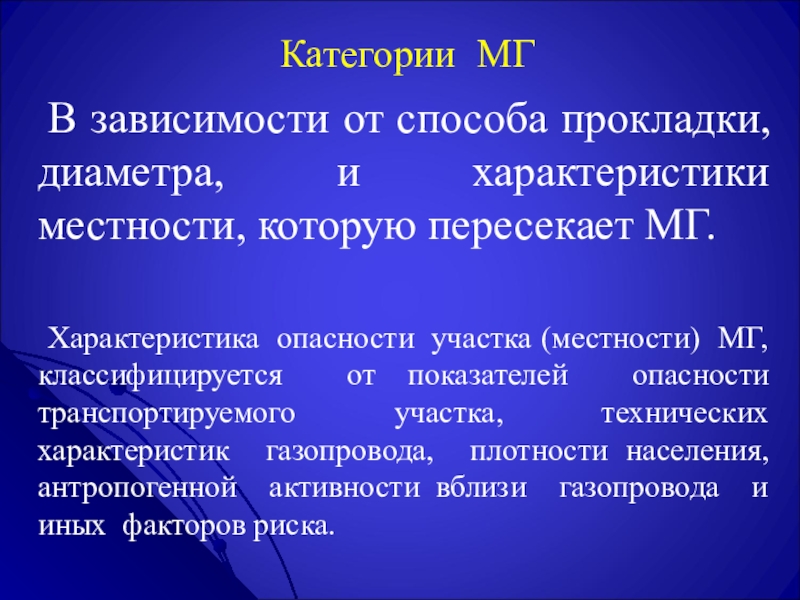 Категории МГ

В зависимости от способа прокладки, диаметра, и характеристики местности, которую пересекает МГ.

Характеристика опасности участка (местности) МГ, классифицируется от показателей опасности транспортируемого участка, технических характеристик газопровода, плотности населения, антропогенной активности вблизи газопровода и иных факторов риска.